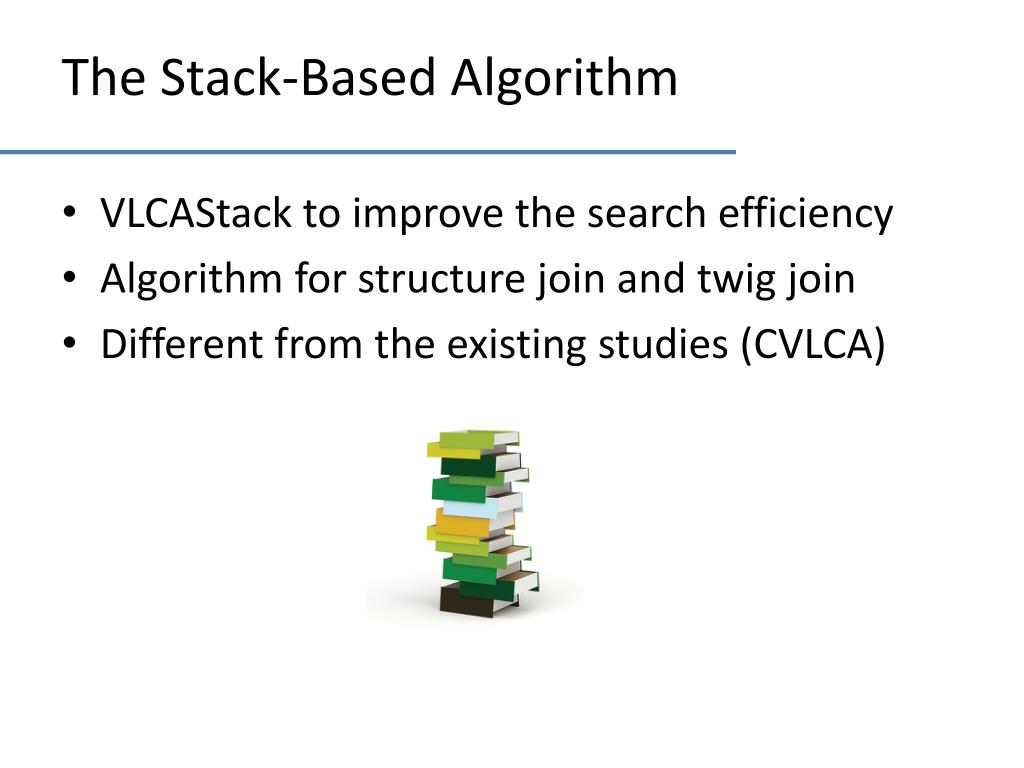 The Stack-Based Algorithm

• VLCAStack to improve the search efficiency
• Algorithm for structure join and twig join
• Different from the existing studies (CVLCA)